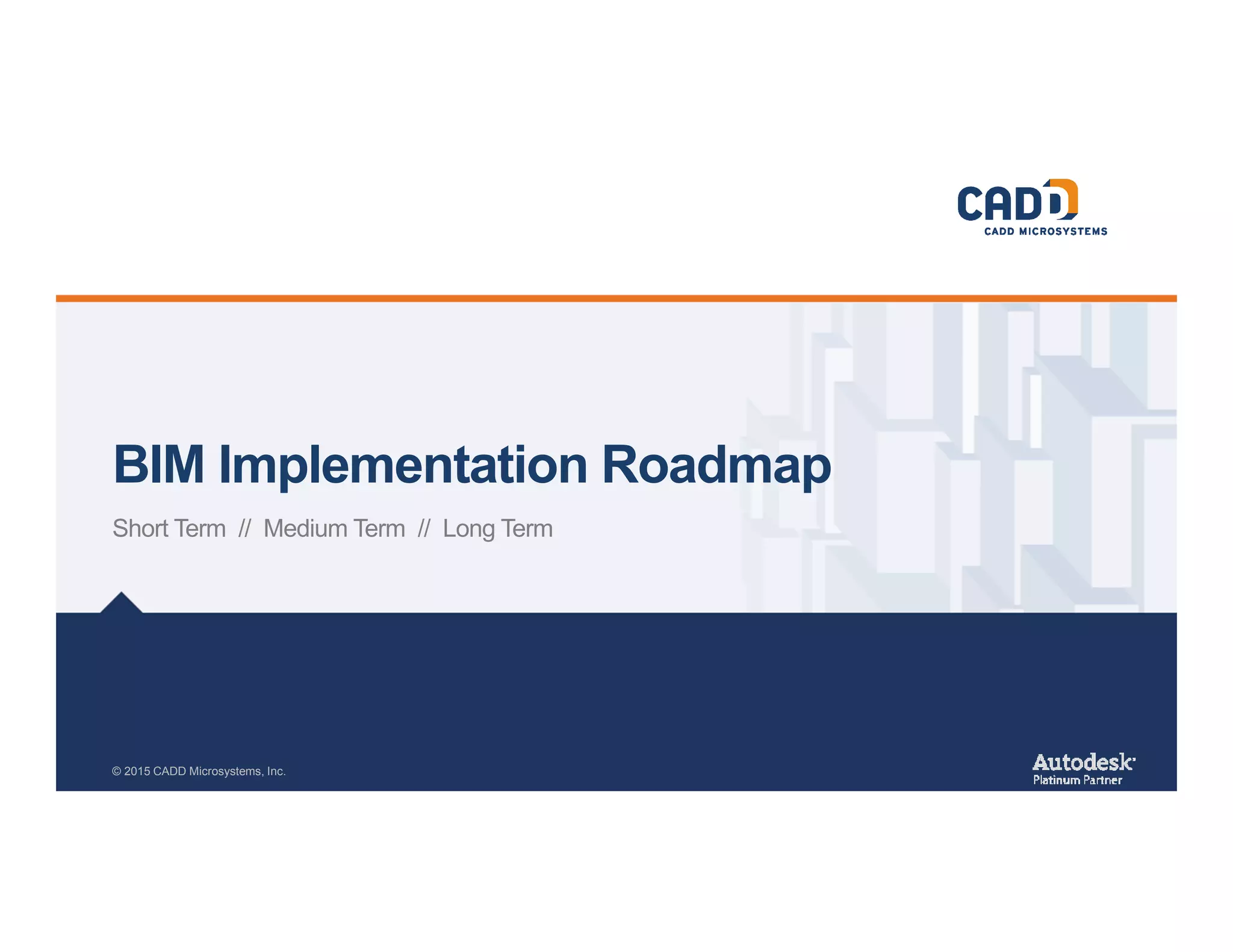 CADD
CADD MICROSYSTEMS

BIM Implementation Roadmap

Short Term // Medium Term // Long Term

© 2015 CADD Microsystems, Inc.

Autodesk
Platinum Partner